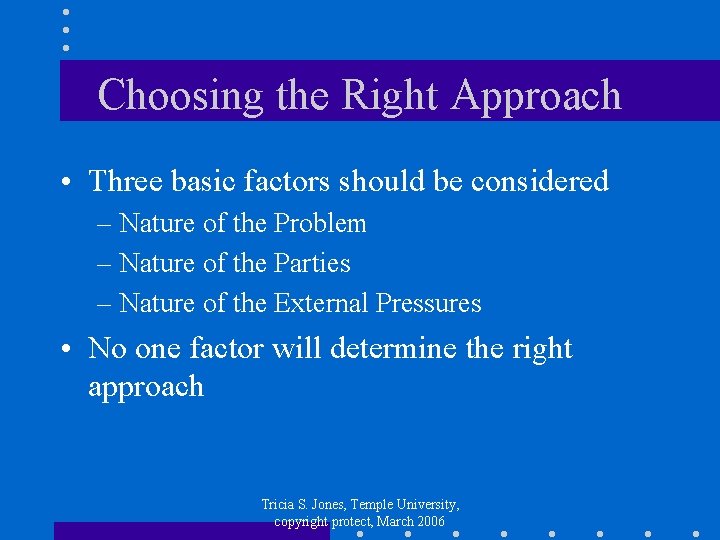 Choosing the Right Approach

• Three basic factors should be considered
– Nature of the Problem
– Nature of the Parties
– Nature of the External Pressures

• No one factor will determine the right approach

Tricia S. Jones, Temple University, copyright protect, March 2006